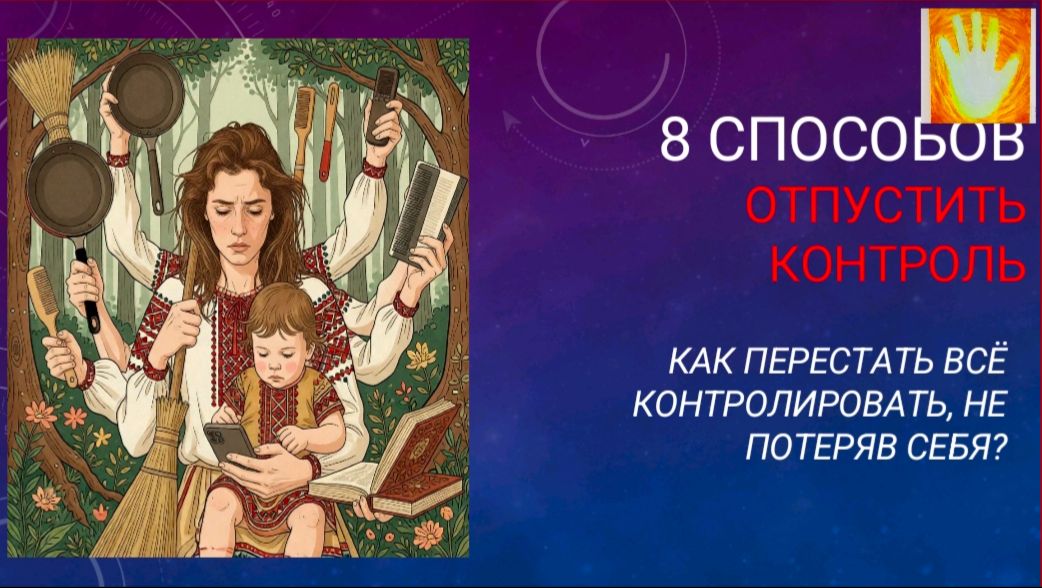 8 СПОСОБОВ
ОТПУСТИТЬ КОНТРОЛЬ

КАК ПЕРЕСТАТЬ ВСЁ КОНТРОЛИРОВАТЬ, НЕ ПОТЕРЯВ СЕБЯ?